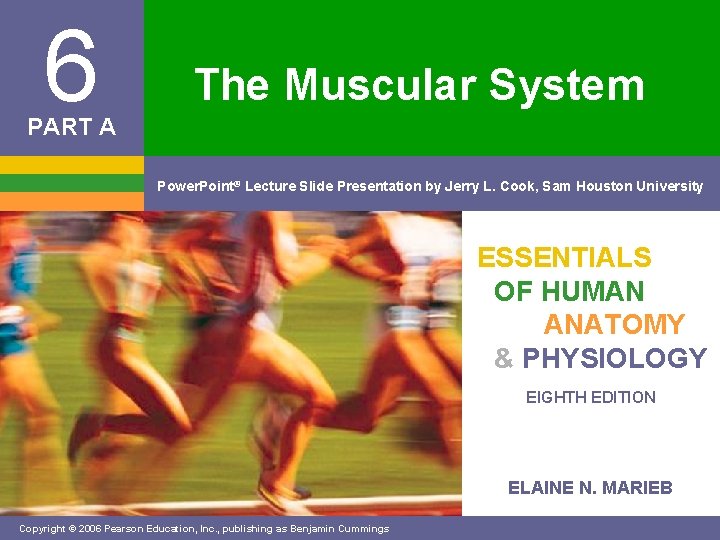 6
PART A

The Muscular System

PowerPoint® Lecture Slide Presentation by Jerry L. Cook, Sam Houston University

ESSENTIALS
OF HUMAN
ANATOMY
& PHYSIOLOGY

EIGHTH EDITION

ELAINE N. MARIEB

Copyright © 2006 Pearson Education, Inc., publishing as Benjamin Cummings